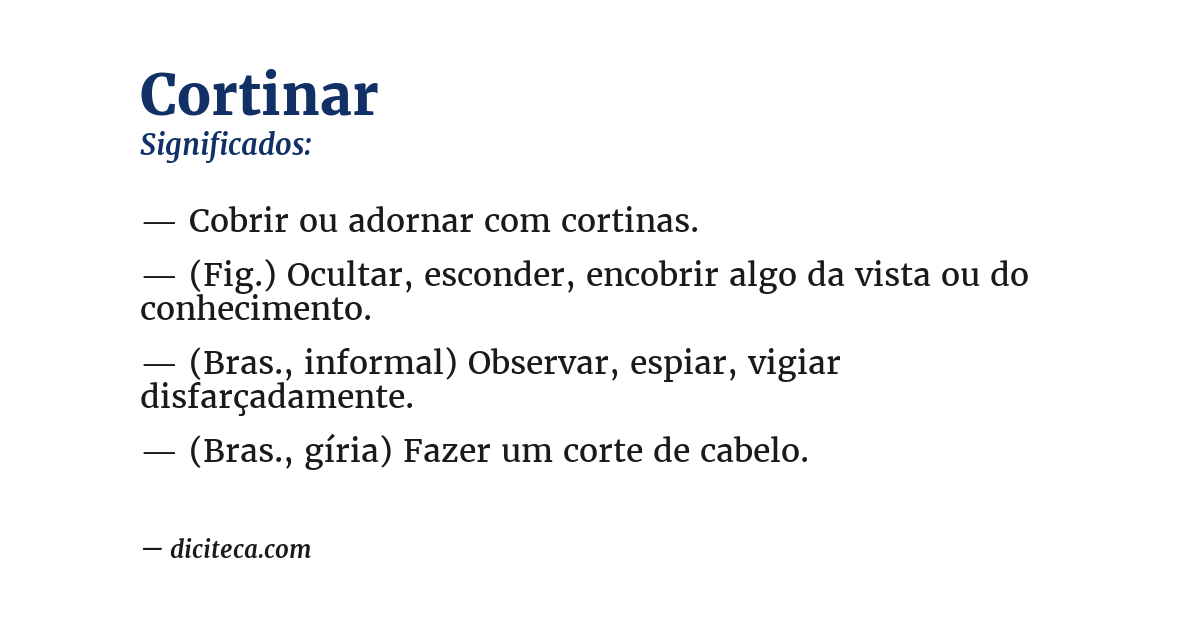 Cortinar
Significados:

— Cobrir ou adornar com cortinas.

— (Fig.) Ocultar, esconder, encobrir algo da vista ou do conhecimento.

— (Bras., informal) Observar, espiar, vigiar disfarçadamente.

— (Bras., gíria) Fazer um corte de cabelo.

— diciteca.com